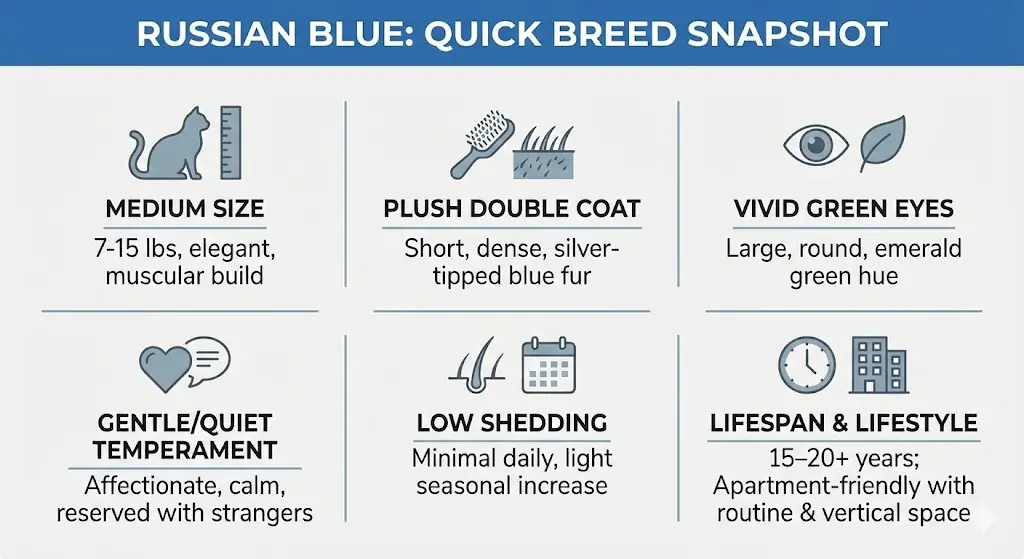 RUSSIAN BLUE: QUICK BREED SNAPSHOT

MEDIUM SIZE
7-15 lbs, elegant, muscular build

PLUSH DOUBLE COAT
Short, dense, silver-tipped blue fur

VIVID GREEN EYES
Large, round, emerald green hue

GENTLE/QUIET TEMPERAMENT
Affectionate, calm, reserved with strangers

LOW SHEDDING
Minimal daily, light seasonal increase

LIFESPAN & LIFESTYLE
15–20+ years; Apartment-friendly with routine & vertical space